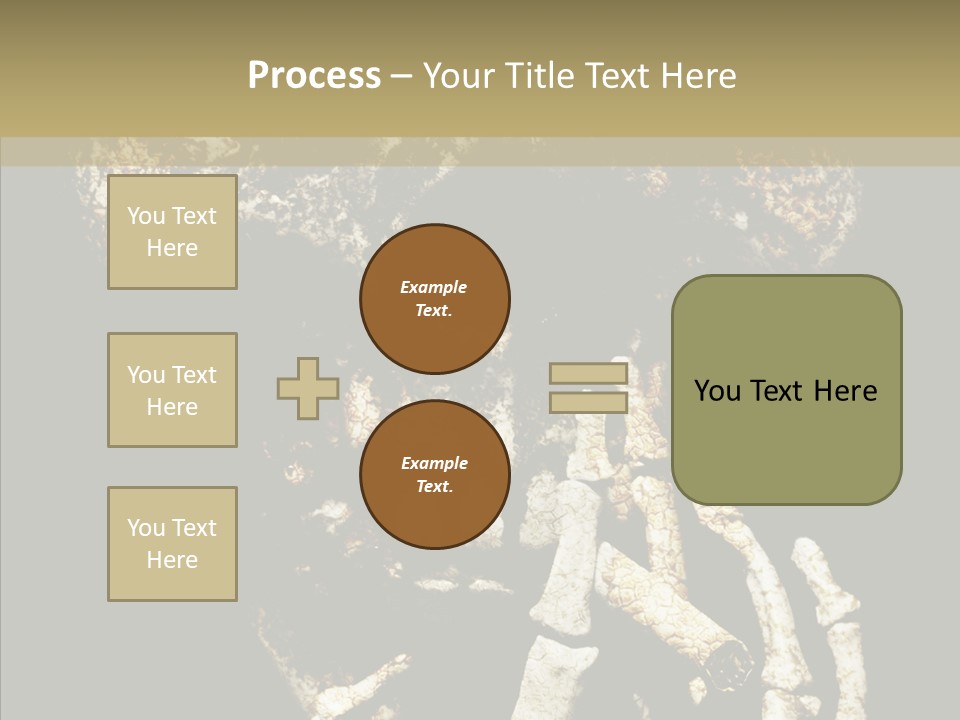 Process – Your Title Text Here

You Text Here

You Text Here

You Text Here

Example Text.

Example Text.

You Text Here